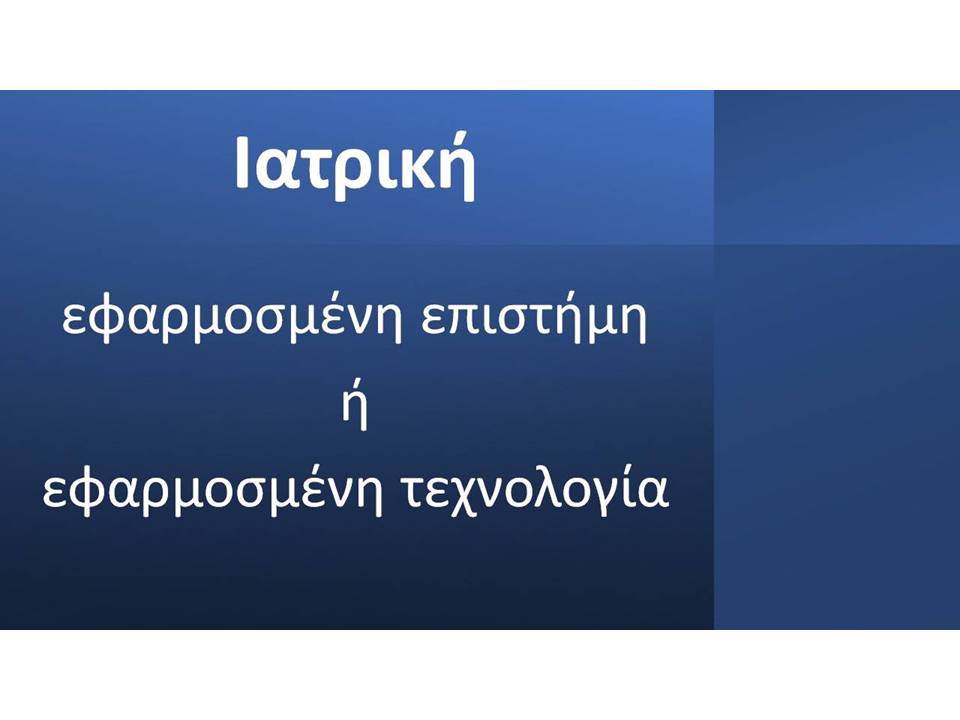 Ιατρική

εφαρμοσμένη επιστήμη
ή
εφαρμοσμένη τεχνολογία